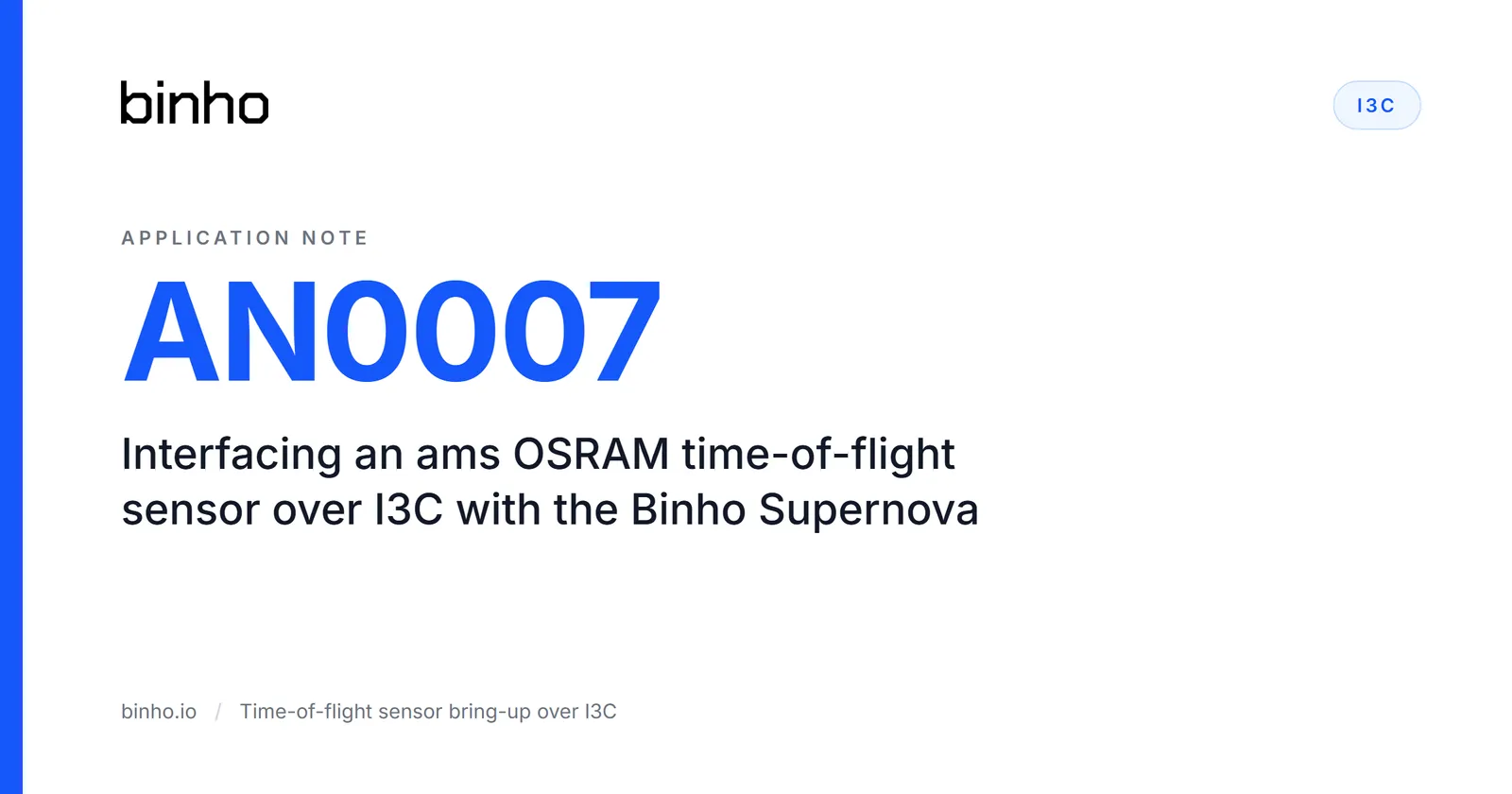 binho

I3C

APPLICATION NOTE

AN0007

Interfacing an ams OSRAM time-of-flight sensor over I3C with the Binho Supernova

binho.io / Time-of-flight sensor bring-up over I3C